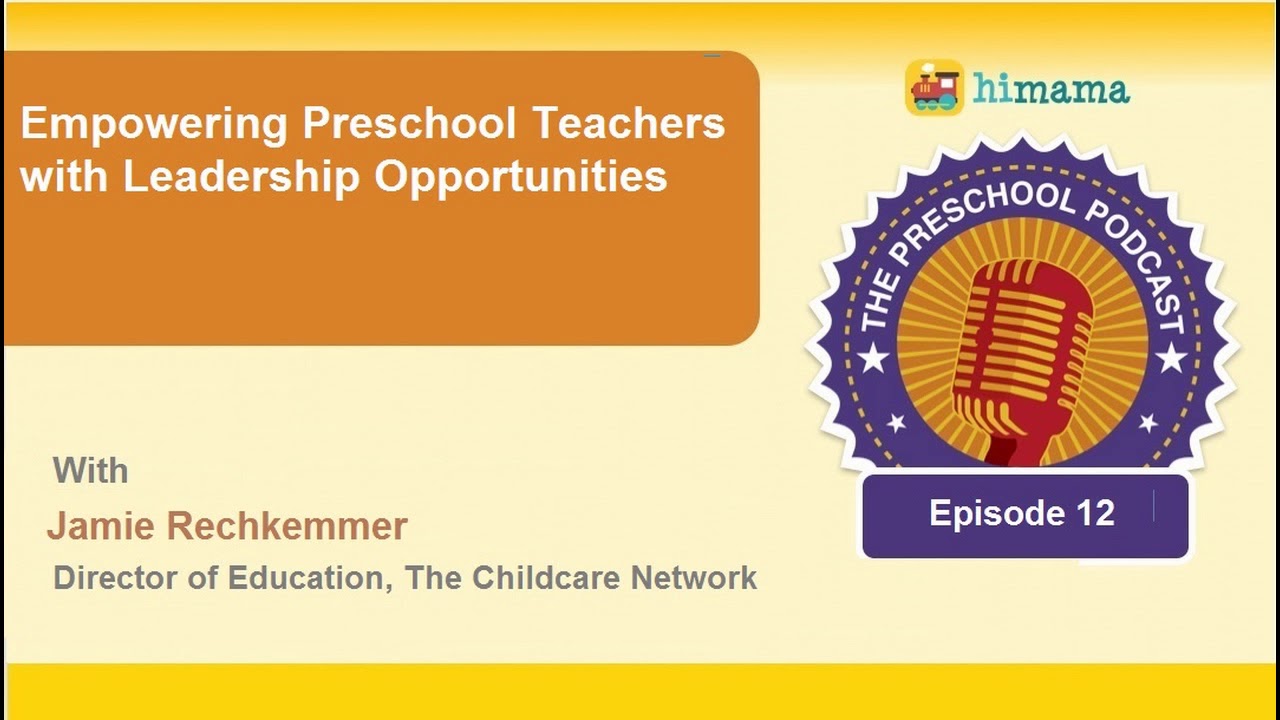 Empowering Preschool Teachers with Leadership Opportunities

himama

THE PRESCHOOL PODCAST

Episode 12

With

Jamie Rechkemmer

Director of Education, The Childcare Network